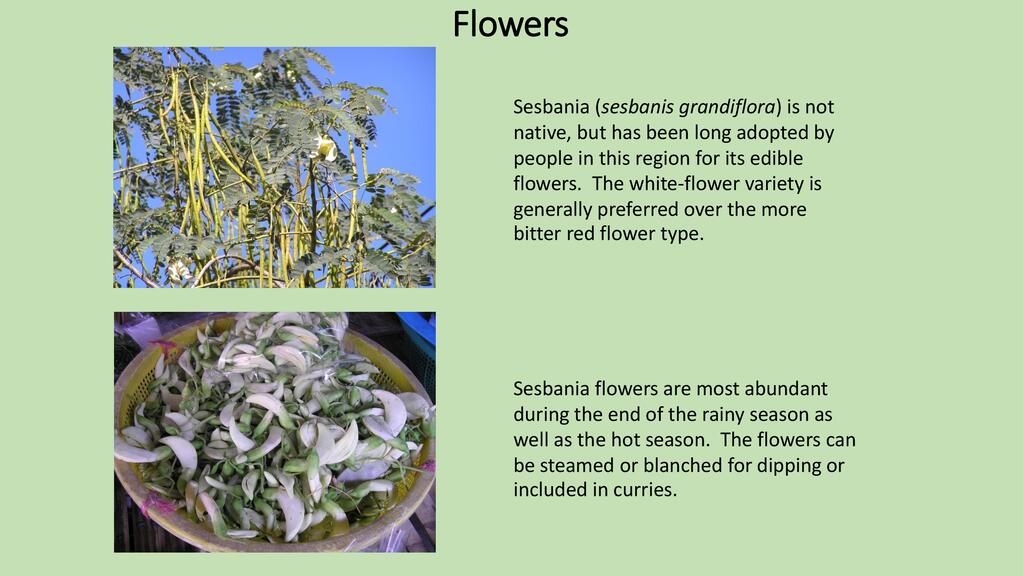 Flowers

Sesbania (sesbanis grandiflora) is not native, but has been long adopted by people in this region for its edible flowers. The white-flower variety is generally preferred over the more bitter red flower type.

Sesbania flowers are most abundant during the end of the rainy season as well as the hot season. The flowers can be steamed or blanched for dipping or included in curries.